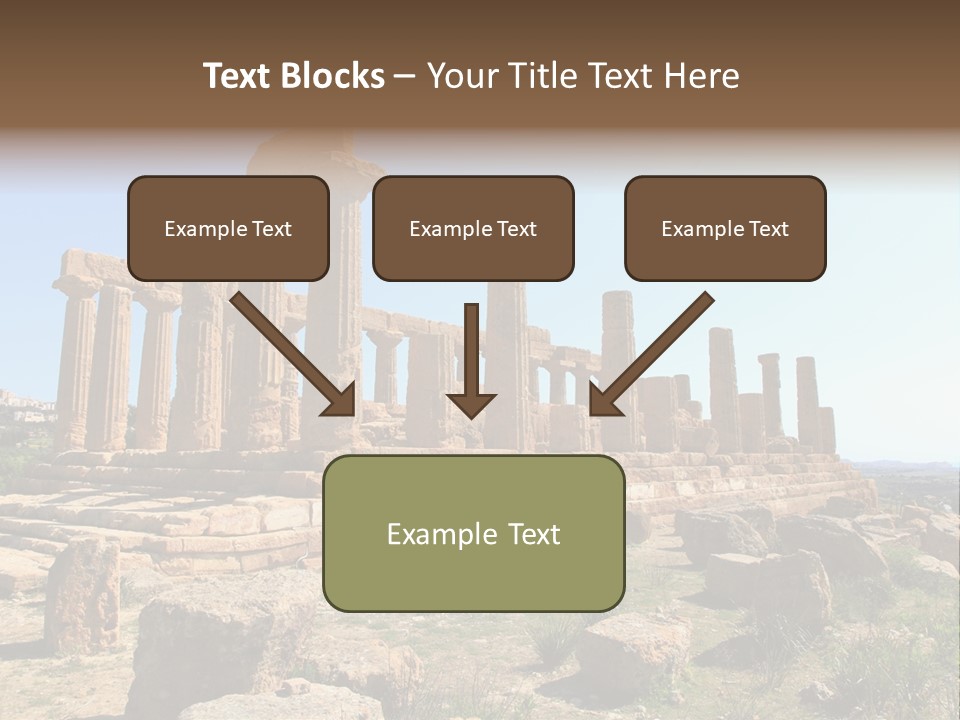 Text Blocks – Your Title Text Here

Example Text

Example Text

Example Text

Example Text